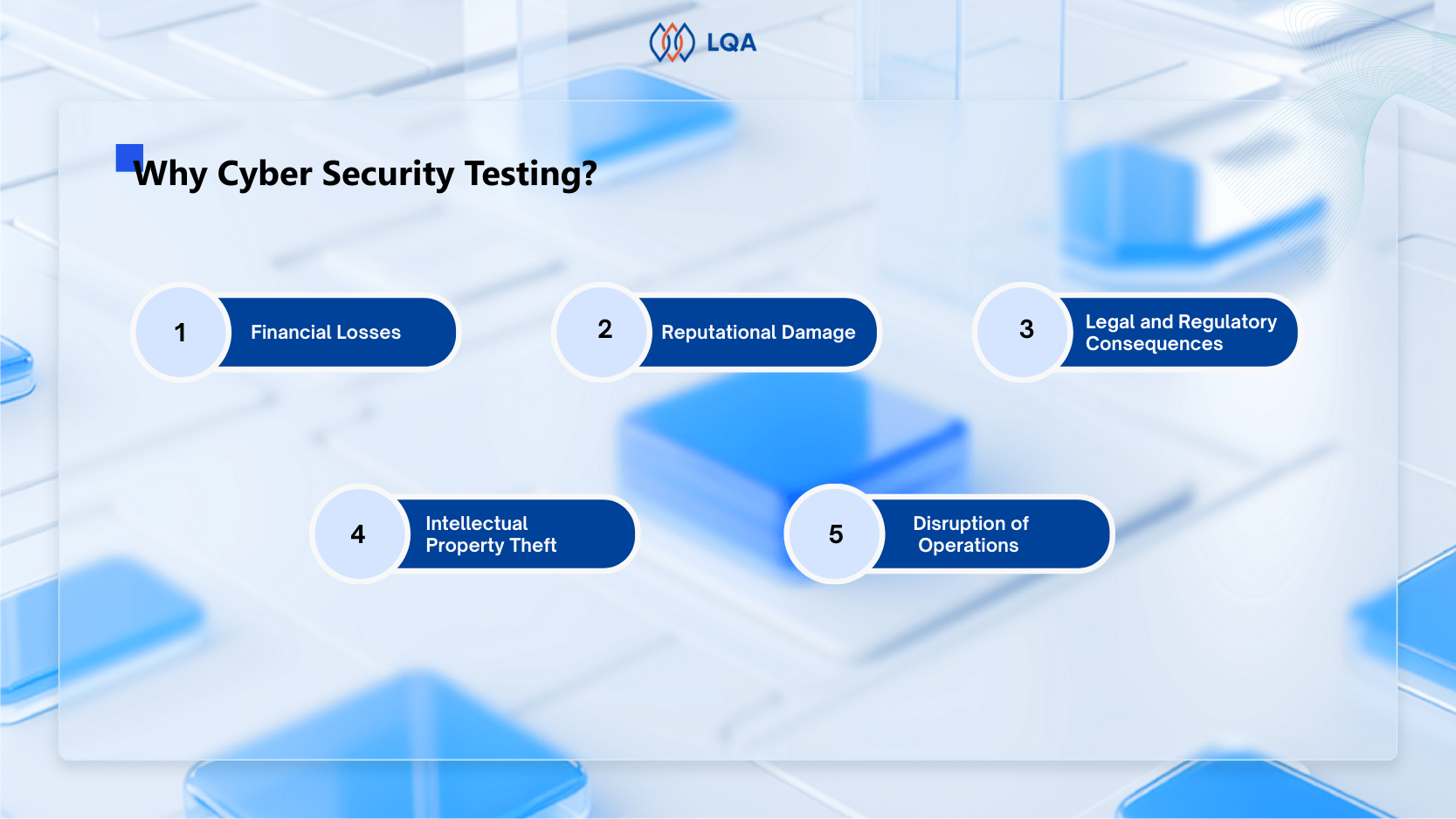 LQA

Why Cyber Security Testing?

1 Financial Losses

2 Reputational Damage

3 Legal and Regulatory Consequences

4 Intellectual Property Theft

5 Disruption of Operations